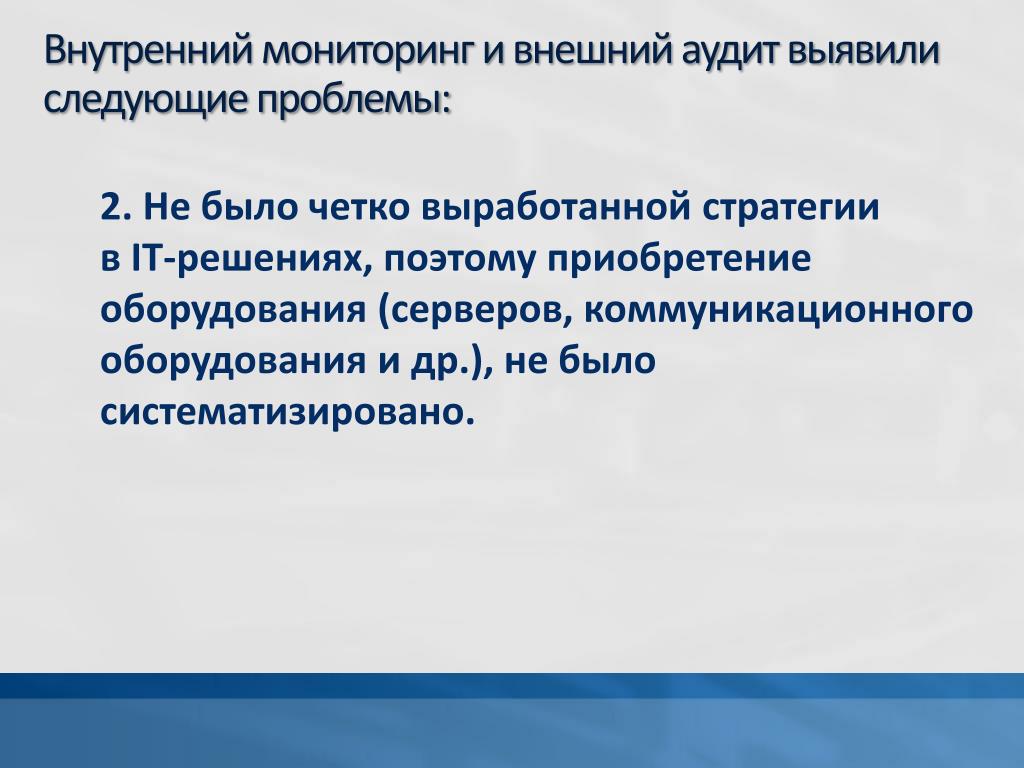 Внутренний мониторинг и внешний аудит выявили следующие проблемы:

2. Не было четко выработанной стратегии в IT-решениях, поэтому приобретение оборудования (серверов, коммуникационного оборудования и др.), не было систематизировано.